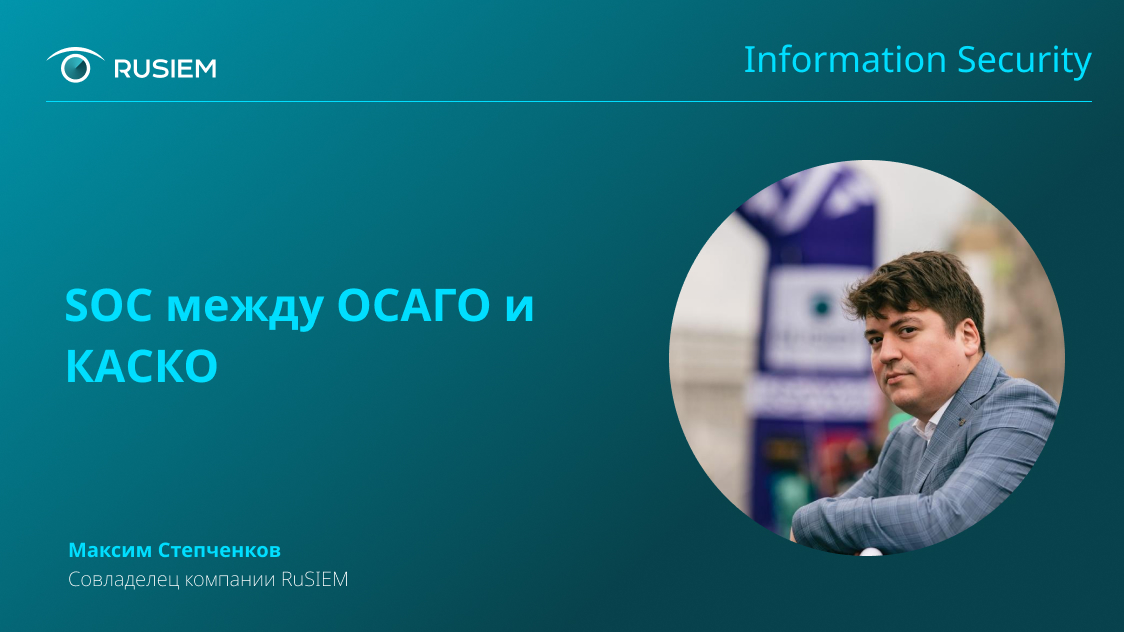 RUSIEM

Information Security

SOC между ОСАГО и КАСКО

Максим Степченков
Совладелец компании RuSIEM